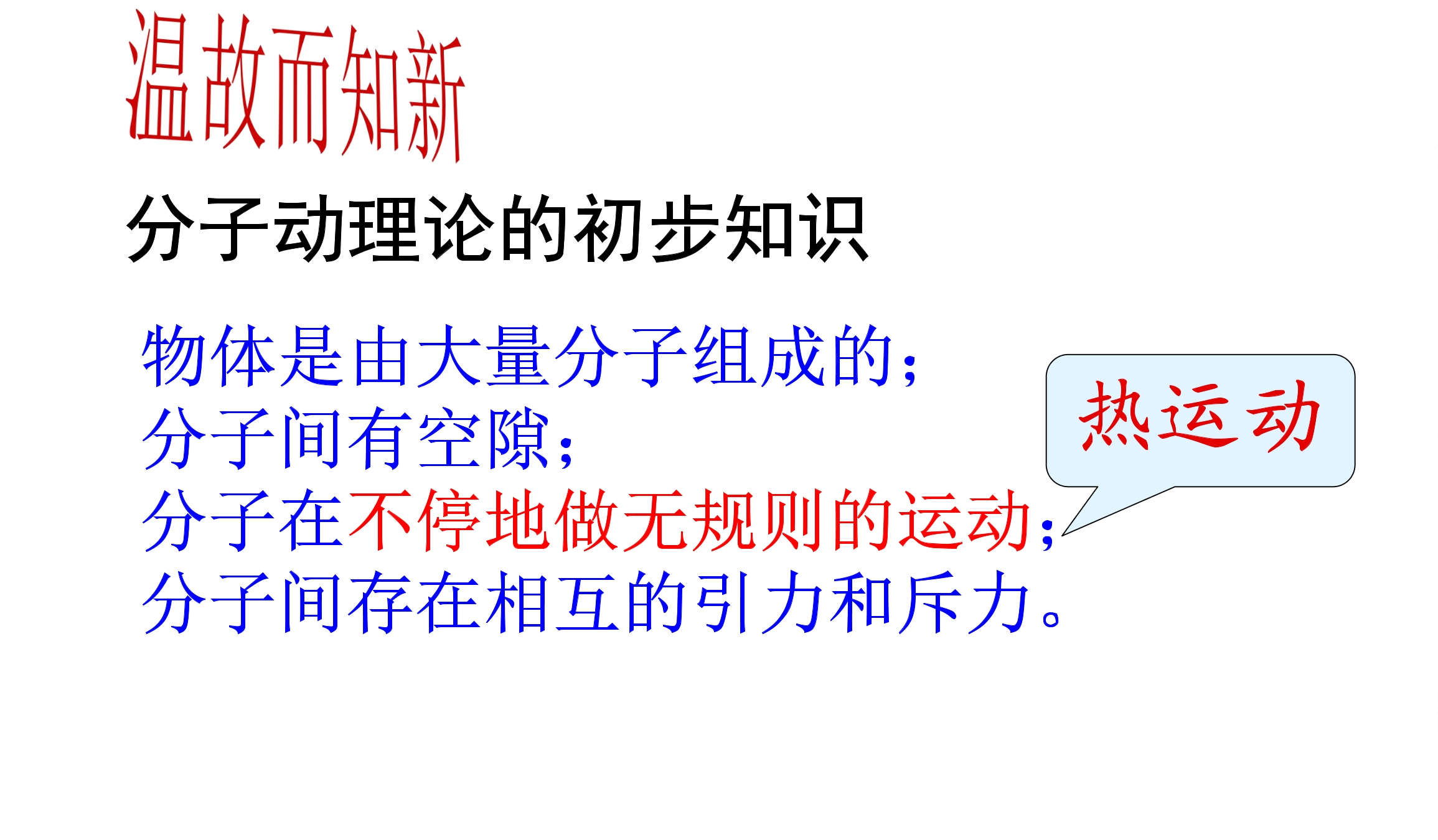 温故而知新

分子动理论的初步知识

物体是由大量分子组成的；
分子间有空隙；
分子在不停地做无规则的运动；
分子间存在相互的引力和斥力。

热运动